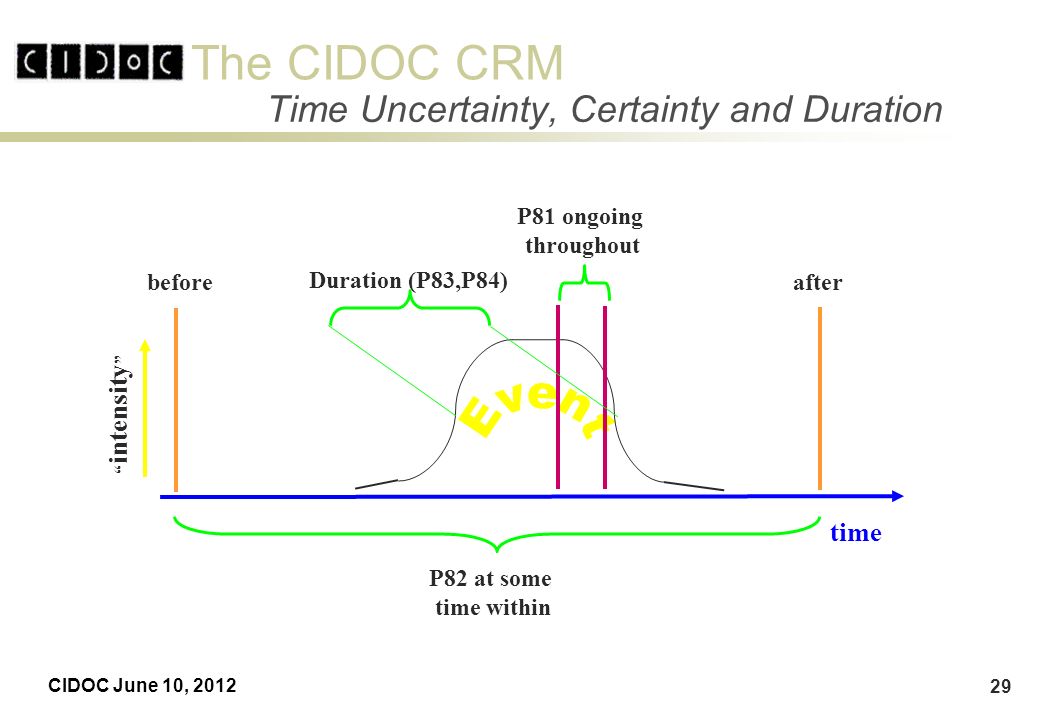 CIDOC The CIDOC CRM
Time Uncertainty, Certainty and Duration

P81 ongoing throughout

before

Duration (P83,P84)

after

"intensity"

Event

time

P82 at some time within

CIDOC June 10, 2012

29